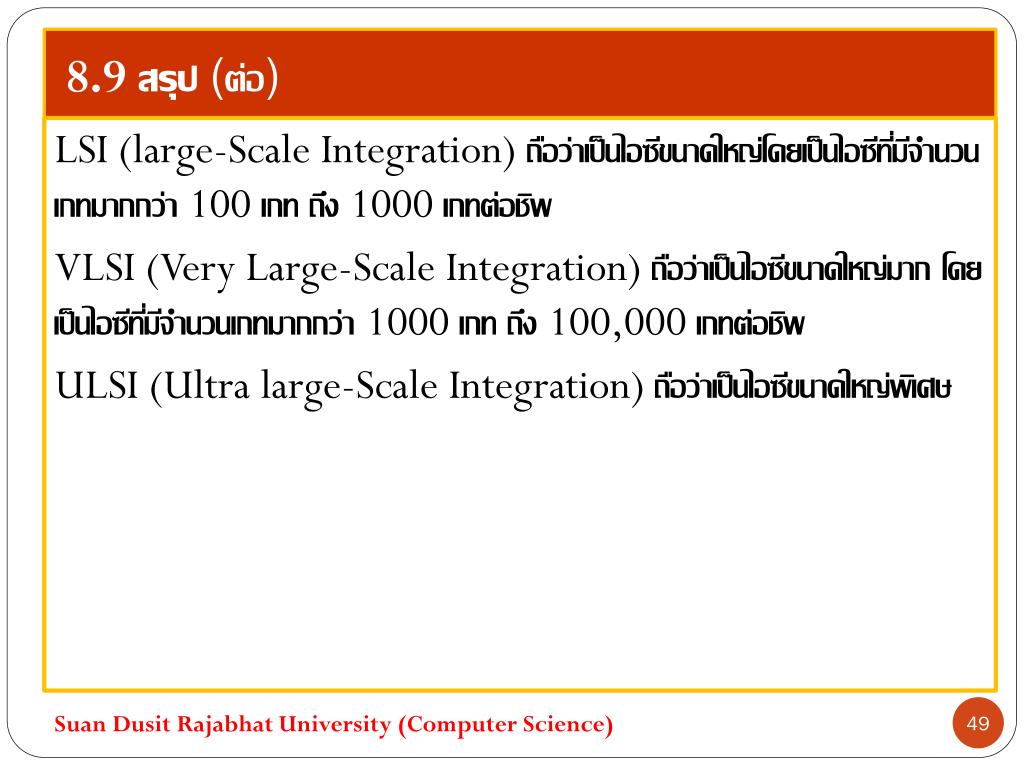 8.9 สรุป (ต่อ)

LSI (large-Scale Integration) ถือว่าเป็นไอซีขนาดใหญ่โดยเป็นไอซีที่มีจำนวนเกทมากกว่า 100 เกท ถึง 1000 เกทต่อชิพ

VLSI (Very Large-Scale Integration) ถือว่าเป็นไอซีขนาดใหญ่มาก โดยเป็นไอซีที่มีจำนวนเกทมากกว่า 1000 เกท ถึง 100,000 เกทต่อชิพ

ULSI (Ultra large-Scale Integration) ถือว่าเป็นไอซีขนาดใหญ่พิเศษ

Suan Dusit Rajabhat University (Computer Science)

49